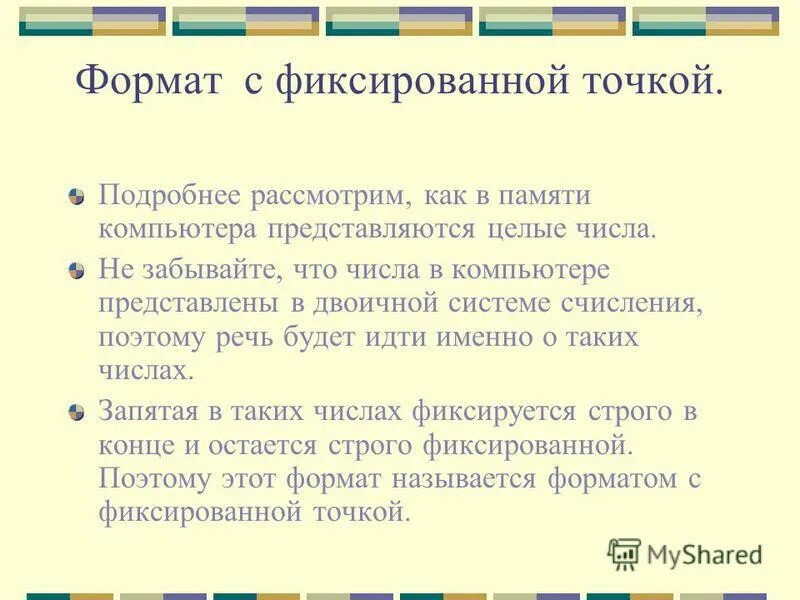 Формат с фиксированной точкой.

Подробнее рассмотрим, как в памяти компьютера представляются целые числа.

Не забывайте, что числа в компьютере представлены в двоичной системе счисления, поэтому речь будет идти именно о таких числах.

Запятая в таких числах фиксируется строго в конце и остается строго фиксированной. Поэтому этот формат называется форматом с фиксированной точкой.

MyShared